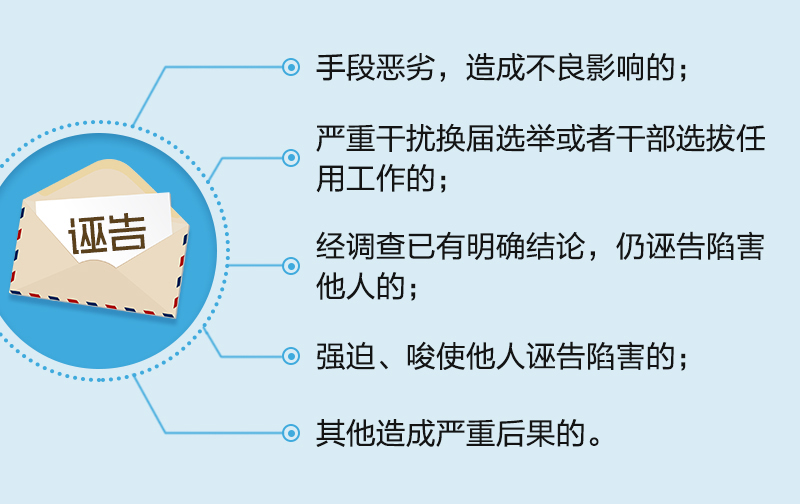 诬告

手段恶劣，造成不良影响的；

严重干扰换届选举或者干部选拔任用工作的；

经调查已有明确结论，仍诬告陷害他人的；

强迫、唆使他人诬告陷害的；

其他造成严重后果的。